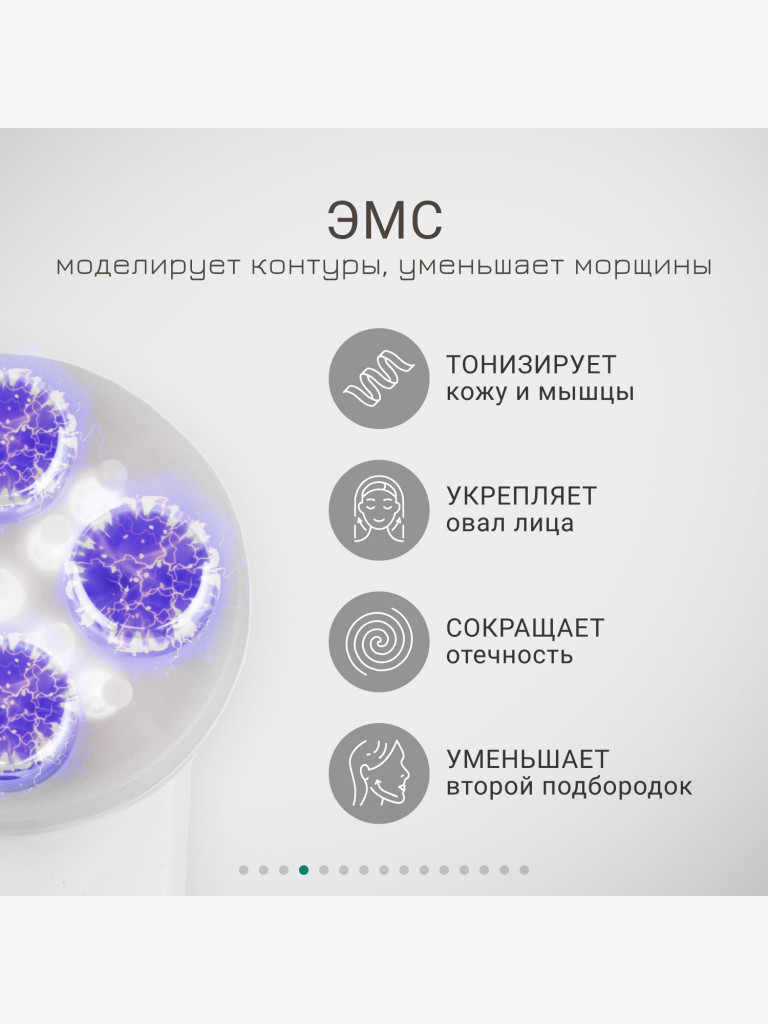 ЭМС
моделирует контуры, уменьшает морщины

ТОНИЗИРУЕТ
кожу и мышцы

УКРЕПЛЯЕТ
овал лица

СОКРАЩАЕТ
отечность

УМЕНЬШАЕТ
второй подбородок